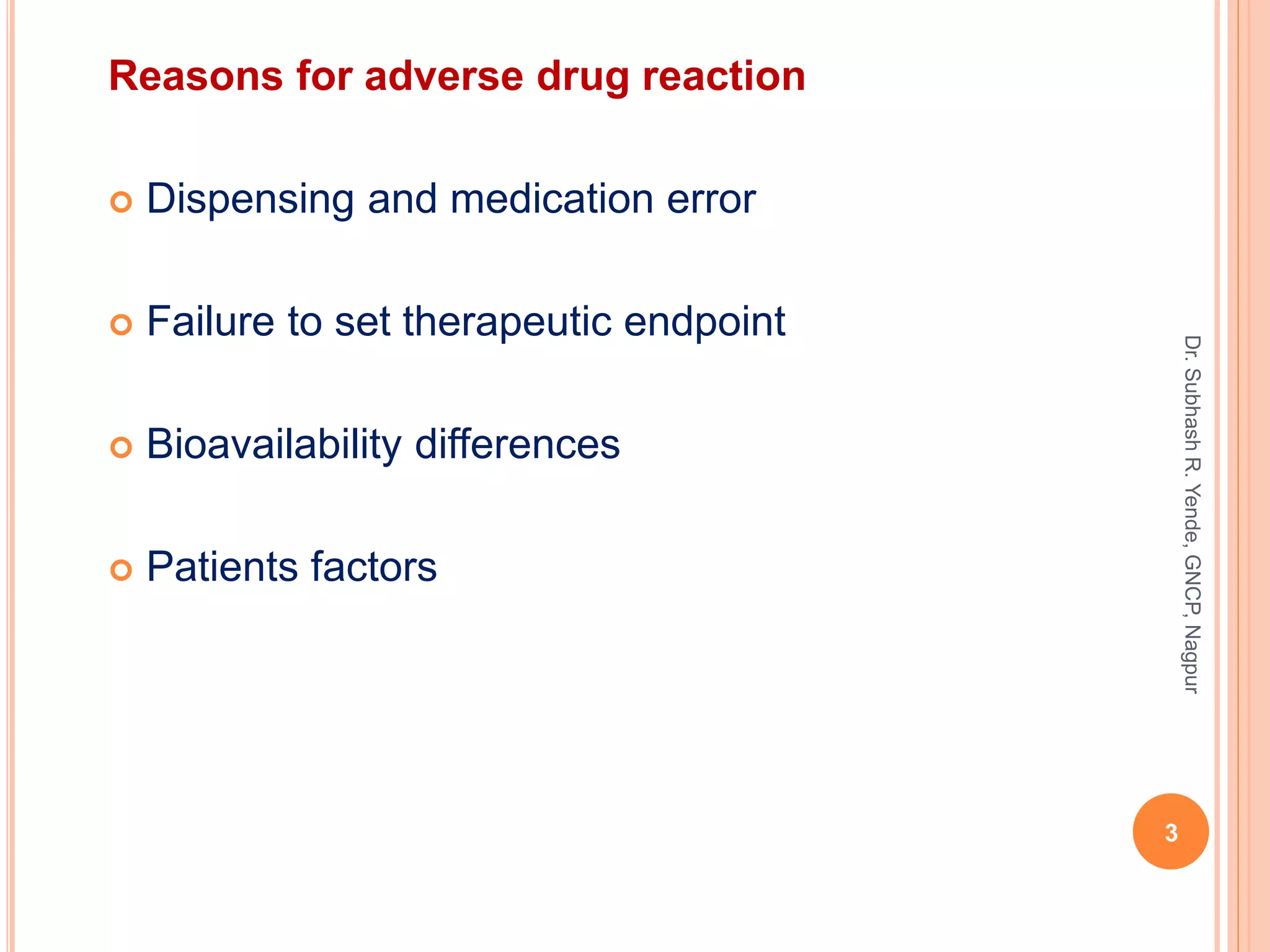 Reasons for adverse drug reaction

Dispensing and medication error

Failure to set therapeutic endpoint

Bioavailability differences

Patients factors

Dr. Subhash R. Yende, GNCP, Nagpur

3